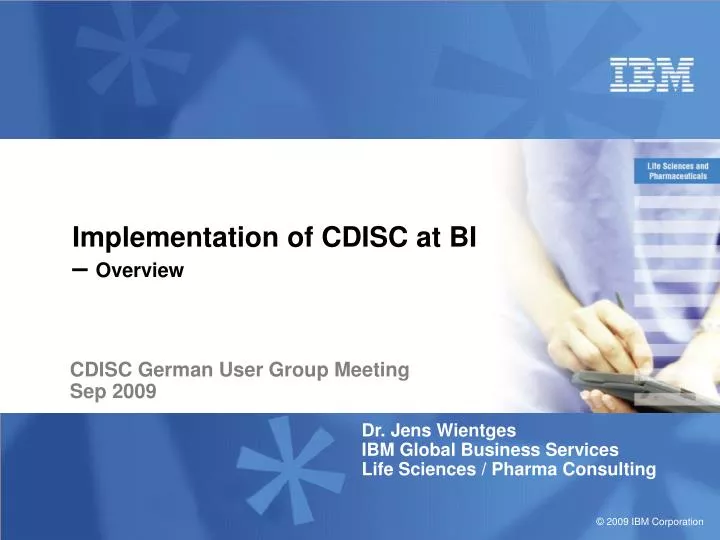 IBM

Life Sciences and Pharmaceuticals

Implementation of CDISC at BI
– Overview

CDISC German User Group Meeting
Sep 2009

Dr. Jens Wientges
IBM Global Business Services
Life Sciences / Pharma Consulting

© 2009 IBM Corporation